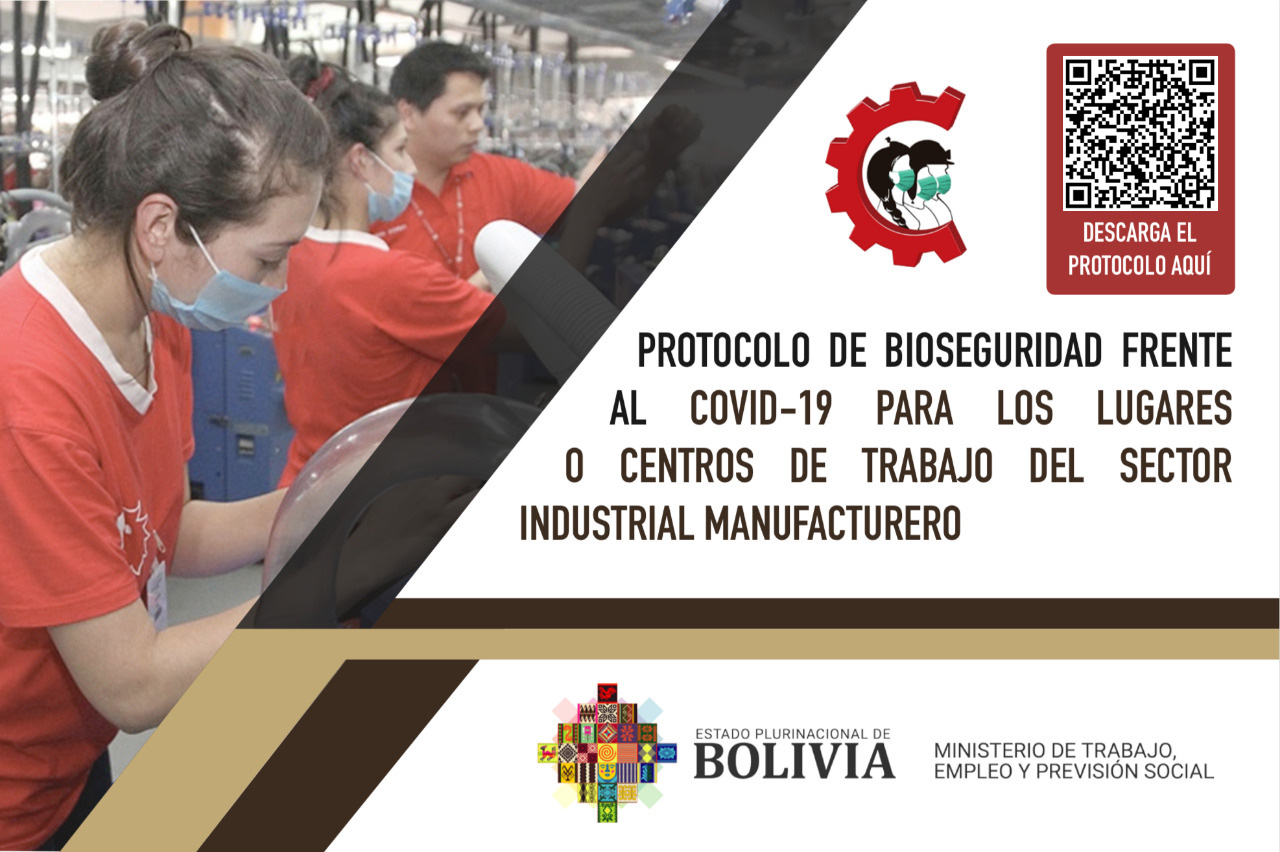 DESCARGA EL PROTOCOLO AQUÍ

PROTOCOLO DE BIOSEGURIDAD FRENTE AL COVID-19 PARA LOS LUGARES O CENTROS DE TRABAJO DEL SECTOR INDUSTRIAL MANUFACTURERO

ESTADO PLURINACIONAL DE
BOLIVIA

MINISTERIO DE TRABAJO, EMPLEO Y PREVISIÓN SOCIAL